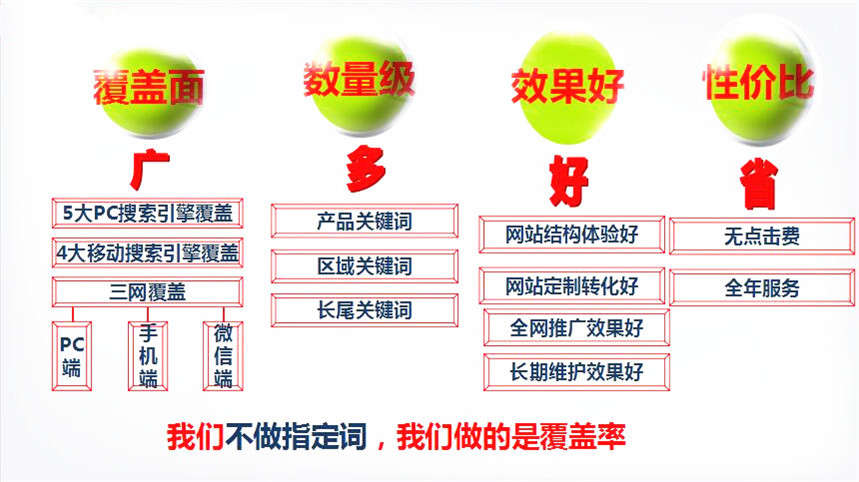 覆盖面
广
5大PC搜索引擎覆盖
4大移动搜索引擎覆盖
三网覆盖
PC端
手机端
微信端

数量级
多
产品关键词
区域关键词
长尾关键词

效果好
好
网站结构体验好
网站定制转化好
全网推广效果好
长期维护效果好

性价比
省
无点击费
全年服务

我们不做指定词，我们做的是覆盖率